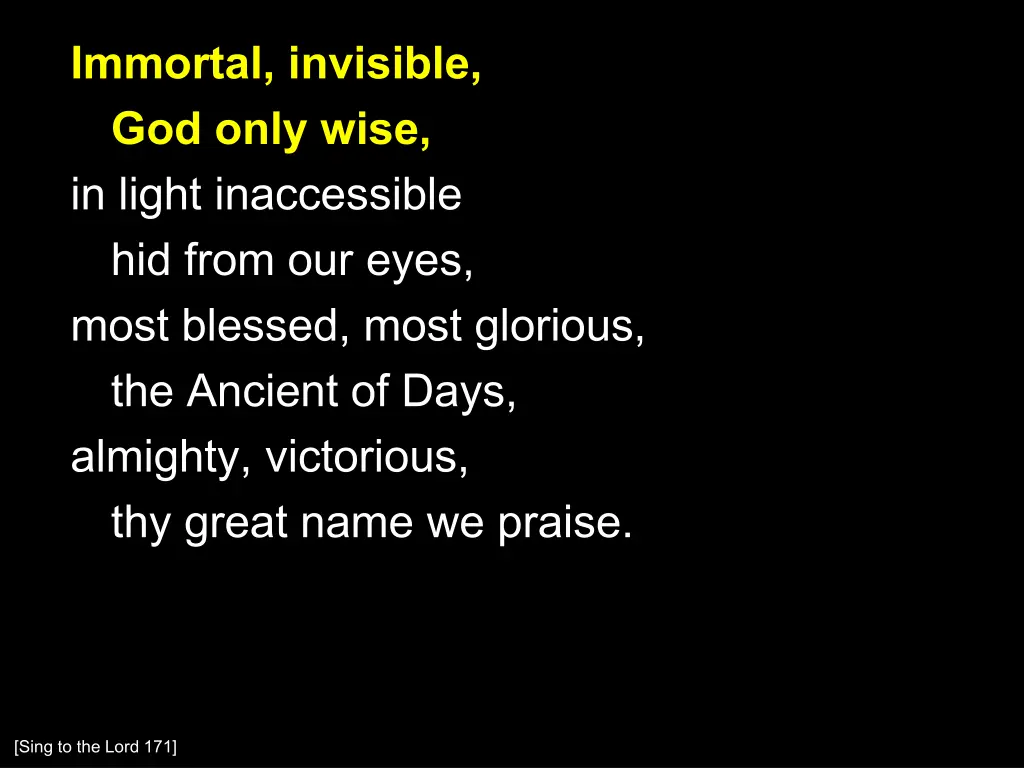 Immortal, invisible,
God only wise,
in light inaccessible
hid from our eyes,
most blessed, most glorious,
the Ancient of Days,
almighty, victorious,
thy great name we praise.

[Sing to the Lord 171]